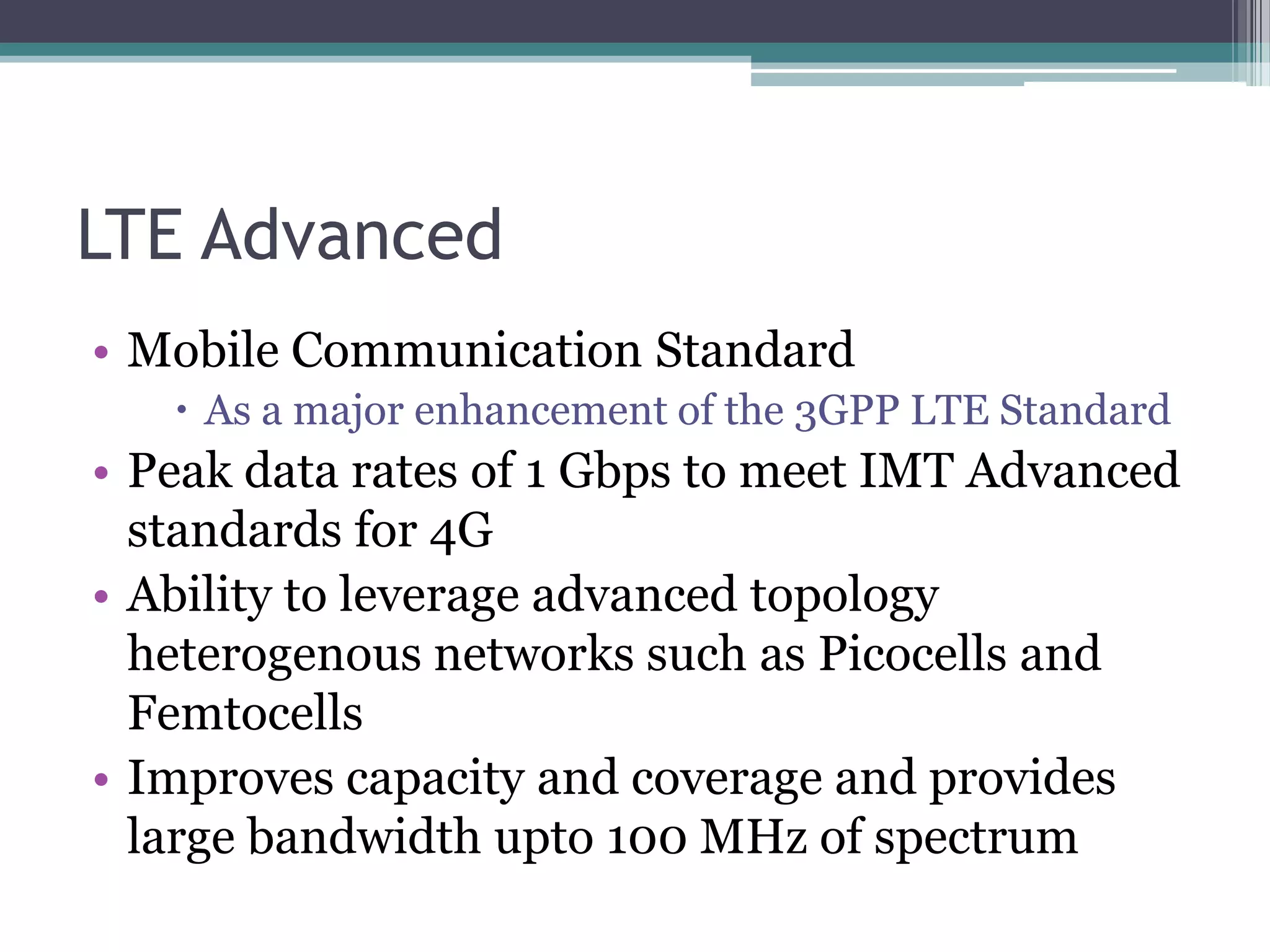 LTE Advanced

• Mobile Communication Standard
  • As a major enhancement of the 3GPP LTE Standard
• Peak data rates of 1 Gbps to meet IMT Advanced standards for 4G
• Ability to leverage advanced topology heterogenous networks such as Picocells and Femtocells
• Improves capacity and coverage and provides large bandwidth upto 100 MHz of spectrum